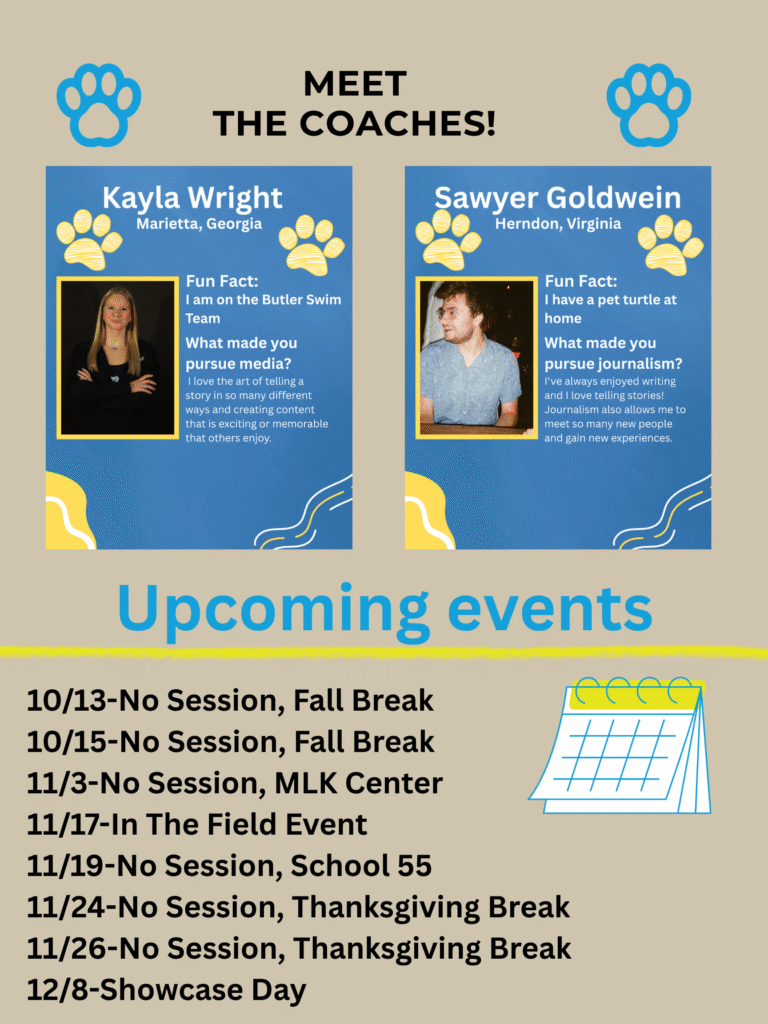 MEET
THE COACHES!

Kayla Wright
Marietta, Georgia

Fun Fact:
I am on the Butler Swim Team

What made you pursue media?
I love the art of telling a story in so many different ways and creating content that is exciting or memorable that others enjoy.

Sawyer Goldwein
Herndon, Virginia

Fun Fact:
I have a pet turtle at home

What made you pursue journalism?
I've always enjoyed writing and I love telling stories! Journalism also allows me to meet so many new people and gain new experiences.

Upcoming events

10/13-No Session, Fall Break
10/15-No Session, Fall Break
11/3-No Session, MLK Center
11/17-In The Field Event
11/19-No Session, School 55
11/24-No Session, Thanksgiving Break
11/26-No Session, Thanksgiving Break
12/8-Showcase Day